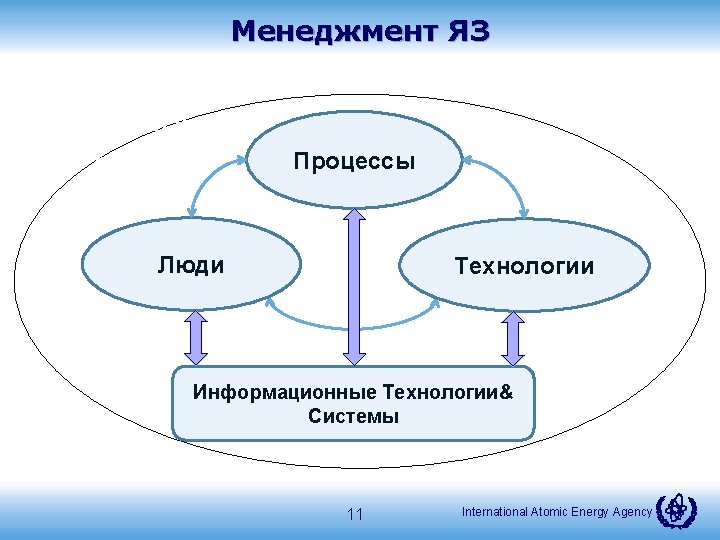 Менеджмент ЯЗ

Процессы

Люди

Технологии

Информационные Технологии& Системы

11

International Atomic Energy Agency